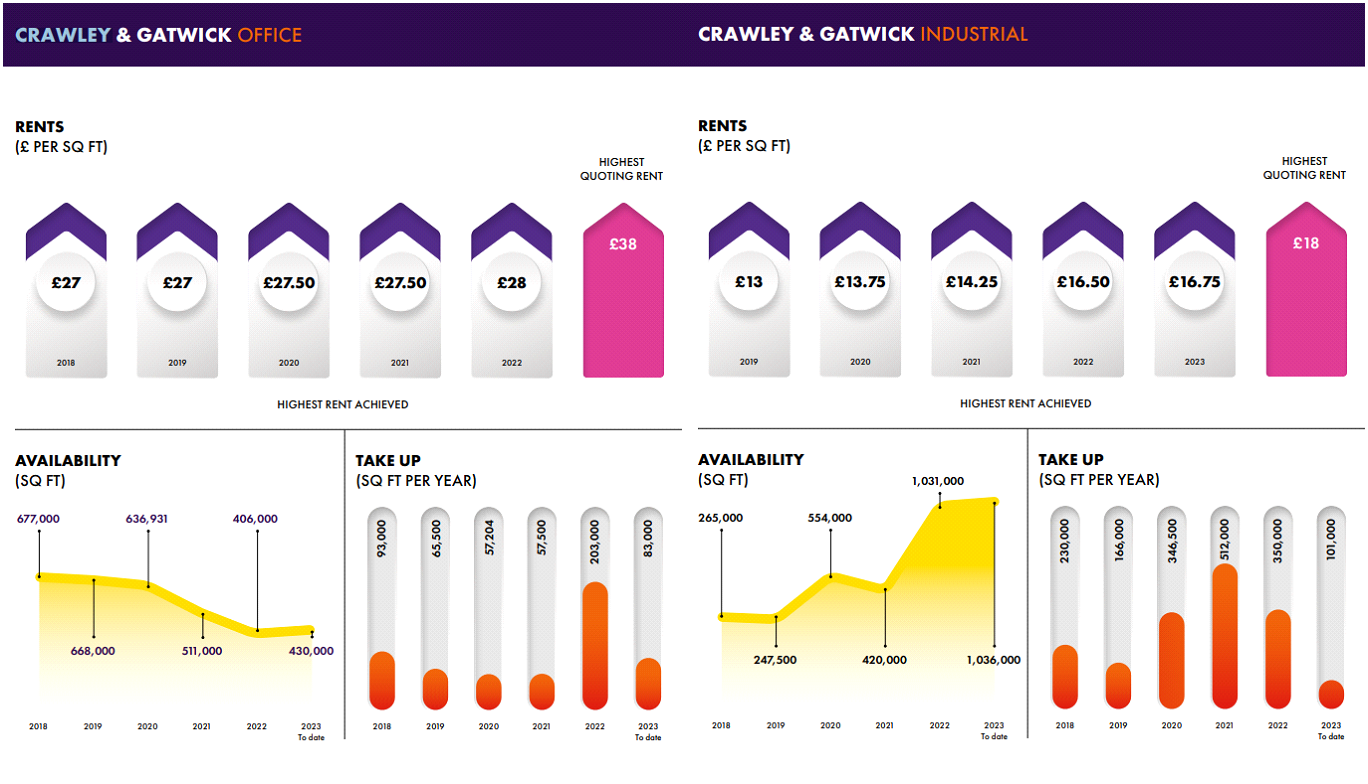 CRAWLEY & GATWICK OFFICE

RENTS
(£ PER SQ FT)

HIGHEST QUOTING RENT

£27 2018
£27 2019
£27.50 2020
£27.50 2021
£28 2022
£38

HIGHEST RENT ACHIEVED

AVAILABILITY
(SQ FT)

677,000
668,000
636,931
511,000
406,000
430,000

2018 2019 2020 2021 2022 2023 To date

TAKE UP
(SQ FT PER YEAR)

93,000
65,500
57,204
57,500
203,000
83,000

2018 2019 2020 2021 2022 2023 To date

CRAWLEY & GATWICK INDUSTRIAL

RENTS
(£ PER SQ FT)

HIGHEST QUOTING RENT

£13 2019
£13.75 2020
£14.25 2021
£16.50 2022
£16.75 2023
£18

HIGHEST RENT ACHIEVED

AVAILABILITY
(SQ FT)

265,000
247,500
554,000
420,000
1,031,000
1,036,000

2018 2019 2020 2021 2022 2023 To date

TAKE UP
(SQ FT PER YEAR)

230,000
166,000
346,500
512,000
350,000
101,000

2018 2019 2020 2021 2022 2023 To date